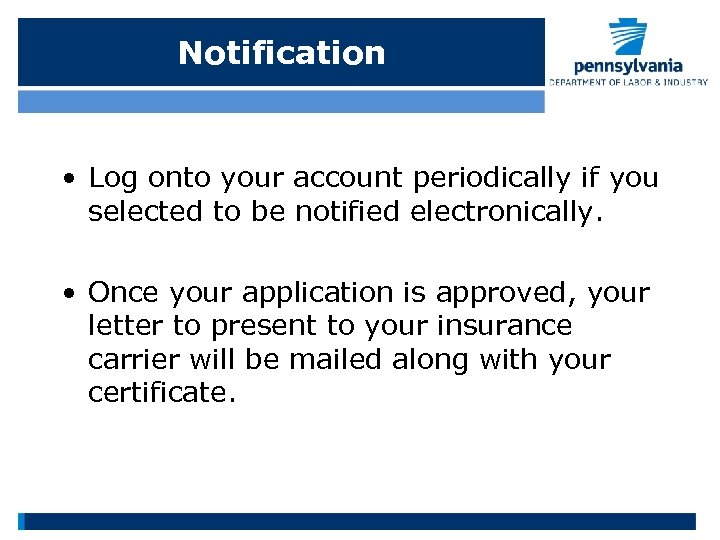 Notification

pennsylvania
DEPARTMENT OF LABOR & INDUSTRY

• Log onto your account periodically if you selected to be notified electronically.

• Once your application is approved, your letter to present to your insurance carrier will be mailed along with your certificate.